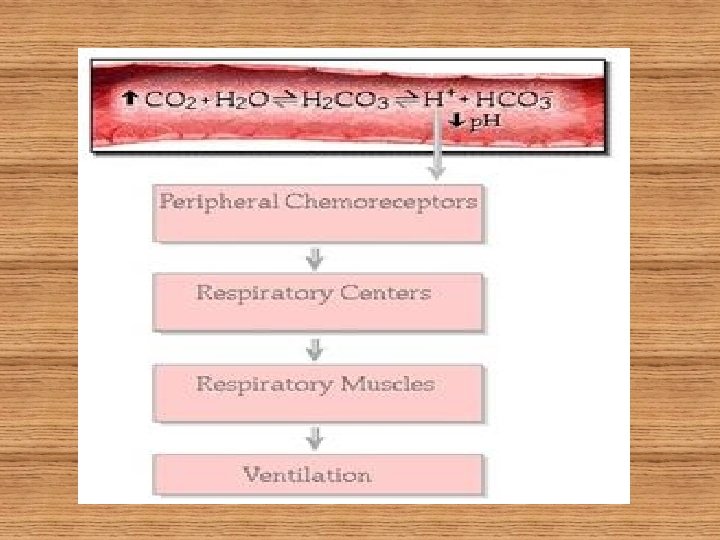 $\uparrow CO_2 + H_2O \rightleftharpoons H_2CO_3 \rightleftharpoons H^+ + HCO_3^-$

$\downarrow$ pH

Peripheral Chemoreceptors

Respiratory Centers

Respiratory Muscles

Ventilation